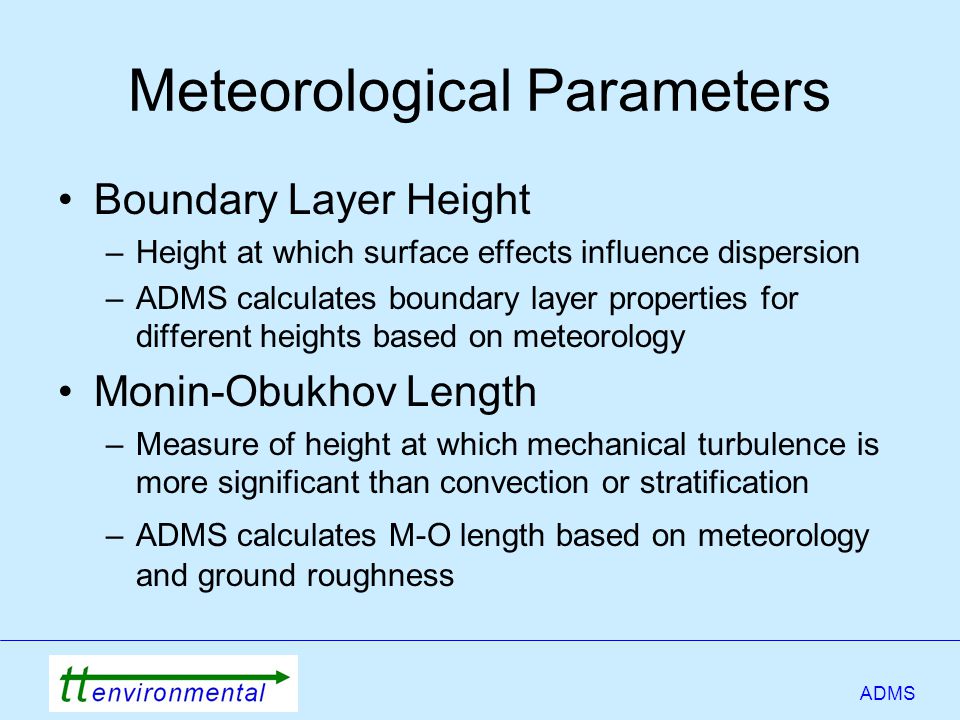 Meteorological Parameters

• Boundary Layer Height
– Height at which surface effects influence dispersion
– ADMS calculates boundary layer properties for different heights based on meteorology

• Monin-Obukhov Length
– Measure of height at which mechanical turbulence is more significant than convection or stratification
– ADMS calculates M-O length based on meteorology and ground roughness

tt environmental

ADMS